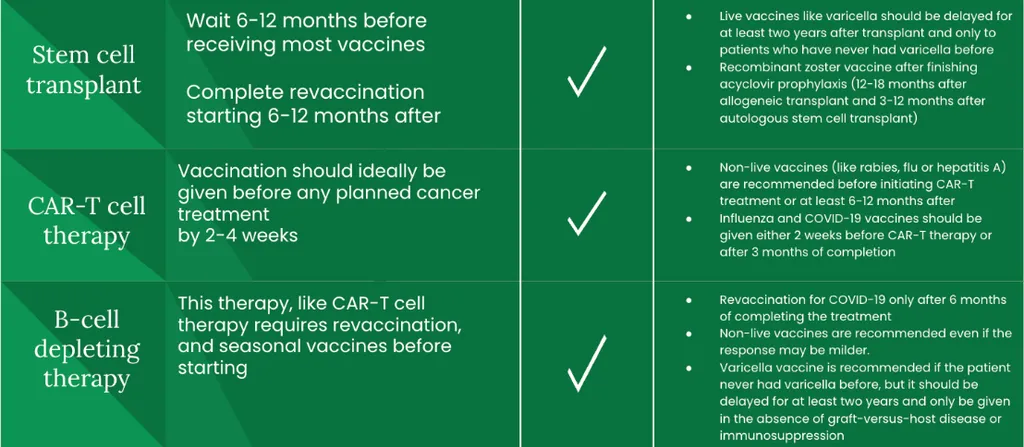 | Stem cell transplant | Wait 6-12 months before receiving most vaccines<br><br>Complete revaccination starting 6-12 months after | ✓ | • Live vaccines like varicella should be delayed for at least two years after transplant and only to patients who have never had varicella before<br>• Recombinant zoster vaccine after finishing acyclovir prophylaxis (12-18 months after allogeneic transplant and 3-12 months after autologous stem cell transplant) |
|---|---|---|---|
| CAR-T cell therapy | Vaccination should ideally be given before any planned cancer treatment by 2-4 weeks | ✓ | • Non-live vaccines (like rabies, flu or hepatitis A) are recommended before initiating CAR-T treatment or at least 6-12 months after<br>• Influenza and COVID-19 vaccines should be given either 2 weeks before CAR-T therapy or after 3 months of completion |
| B-cell depleting therapy | This therapy, like CAR-T cell therapy requires revaccination, and seasonal vaccines before starting | ✓ | • Revaccination for COVID-19 only after 6 months of completing the treatment<br>• Non-live vaccines are recommended even if the response may be milder.<br>• Varicella vaccine is recommended if the patient never had varicella before, but it should be delayed for at least two years and only be given in the absence of graft-versus-host disease or immunosuppression |